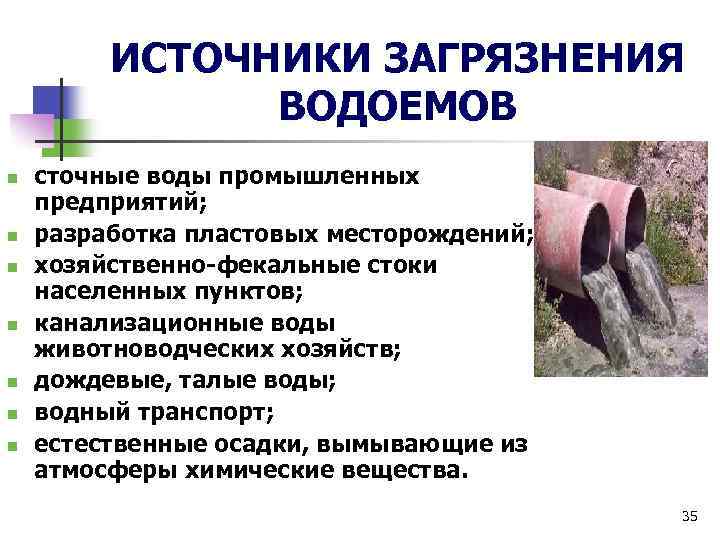 ИСТОЧНИКИ ЗАГРЯЗНЕНИЯ ВОДОЕМОВ

- сточные воды промышленных предприятий;
- разработка пластовых месторождений;
- хозяйственно-фекальные стоки населенных пунктов;
- канализационные воды животноводческих хозяйств;
- дождевые, талые воды;
- водный транспорт;
- естественные осадки, вымывающие из атмосферы химические вещества.

35